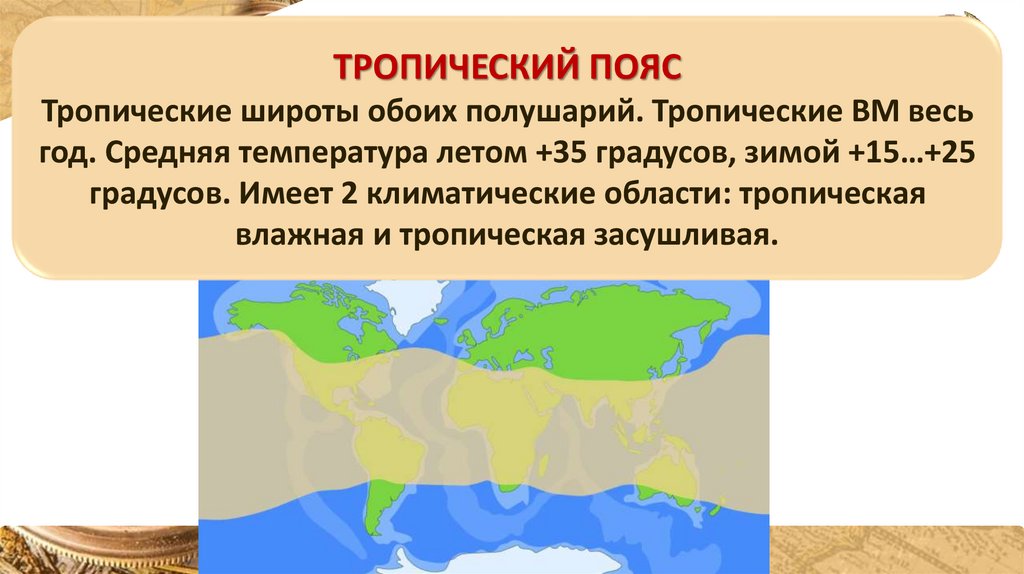 ТРОПИЧЕСКИЙ ПОЯС
Тропические широты обоих полушарий. Тропические ВМ весь год. Средняя температура летом +35 градусов, зимой +15…+25 градусов. Имеет 2 климатические области: тропическая влажная и тропическая засушливая.